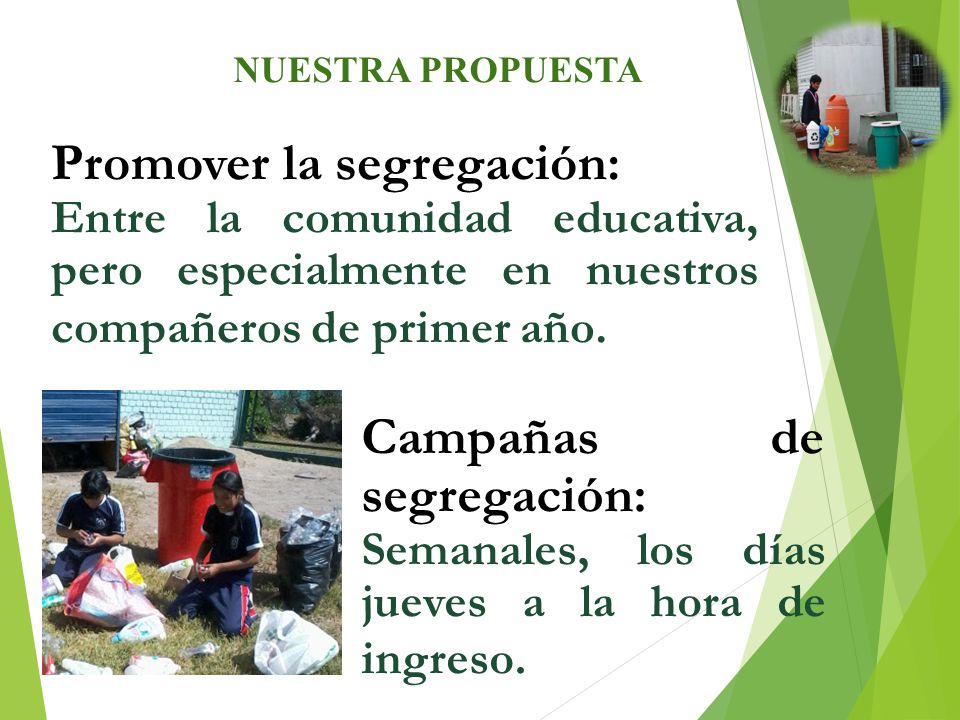 NUESTRA PROPUESTA

Promover la segregación:
Entre la comunidad educativa, pero especialmente en nuestros compañeros de primer año.

Campañas de segregación:
Semanales, los días jueves a la hora de ingreso.